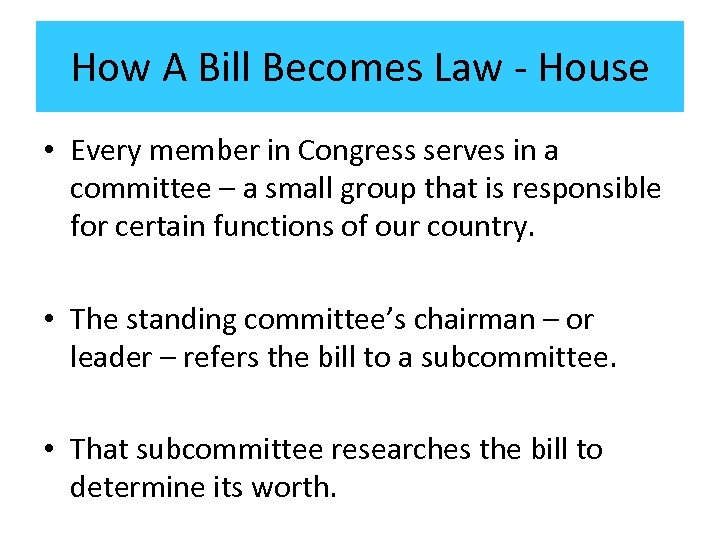 How A Bill Becomes Law - House

• Every member in Congress serves in a committee – a small group that is responsible for certain functions of our country.

• The standing committee's chairman – or leader – refers the bill to a subcommittee.

• That subcommittee researches the bill to determine its worth.